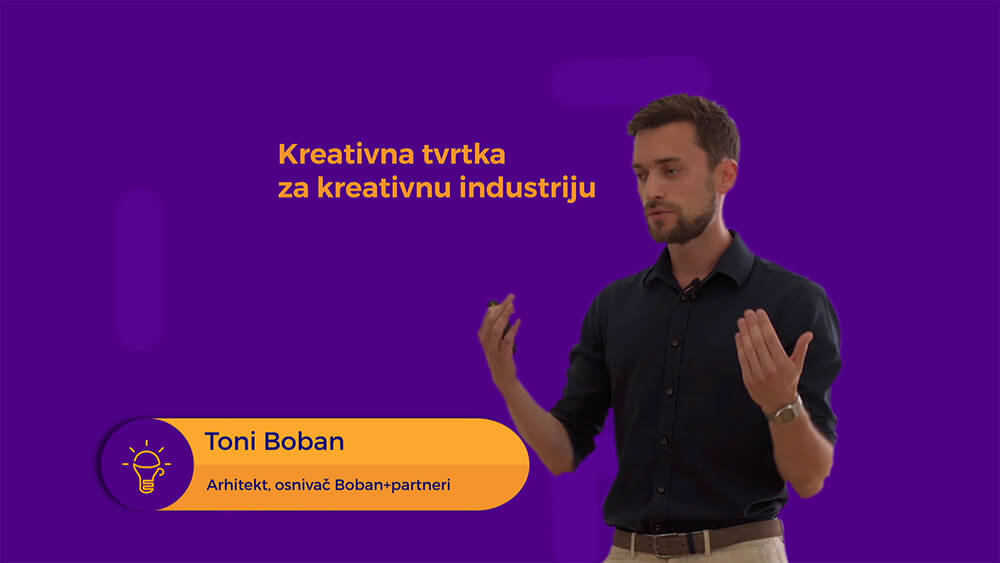 Kreativna tvrtka
za kreativnu industriju

Toni Boban

Arhitekt, osnivač Boban+partneri